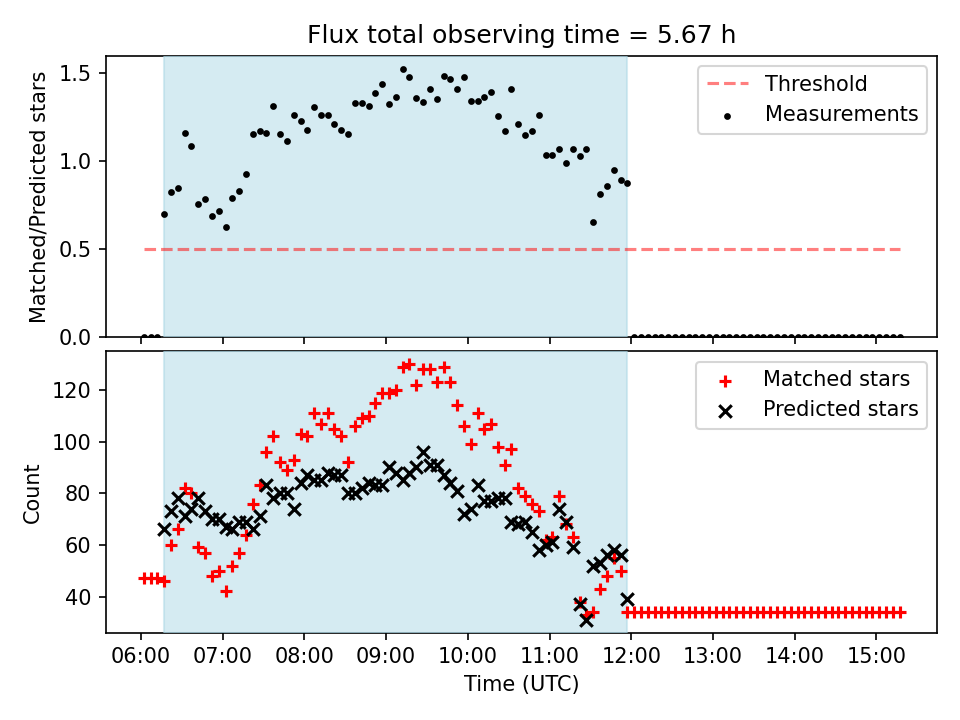 Flux total observing time = 5.67 h

Matched/Predicted stars

1.5
1.0
0.5
0.0

Threshold
Measurements

Count

120
100
80
60
40

Matched stars
Predicted stars

06:00 07:00 08:00 09:00 10:00 11:00 12:00 13:00 14:00 15:00

Time (UTC)